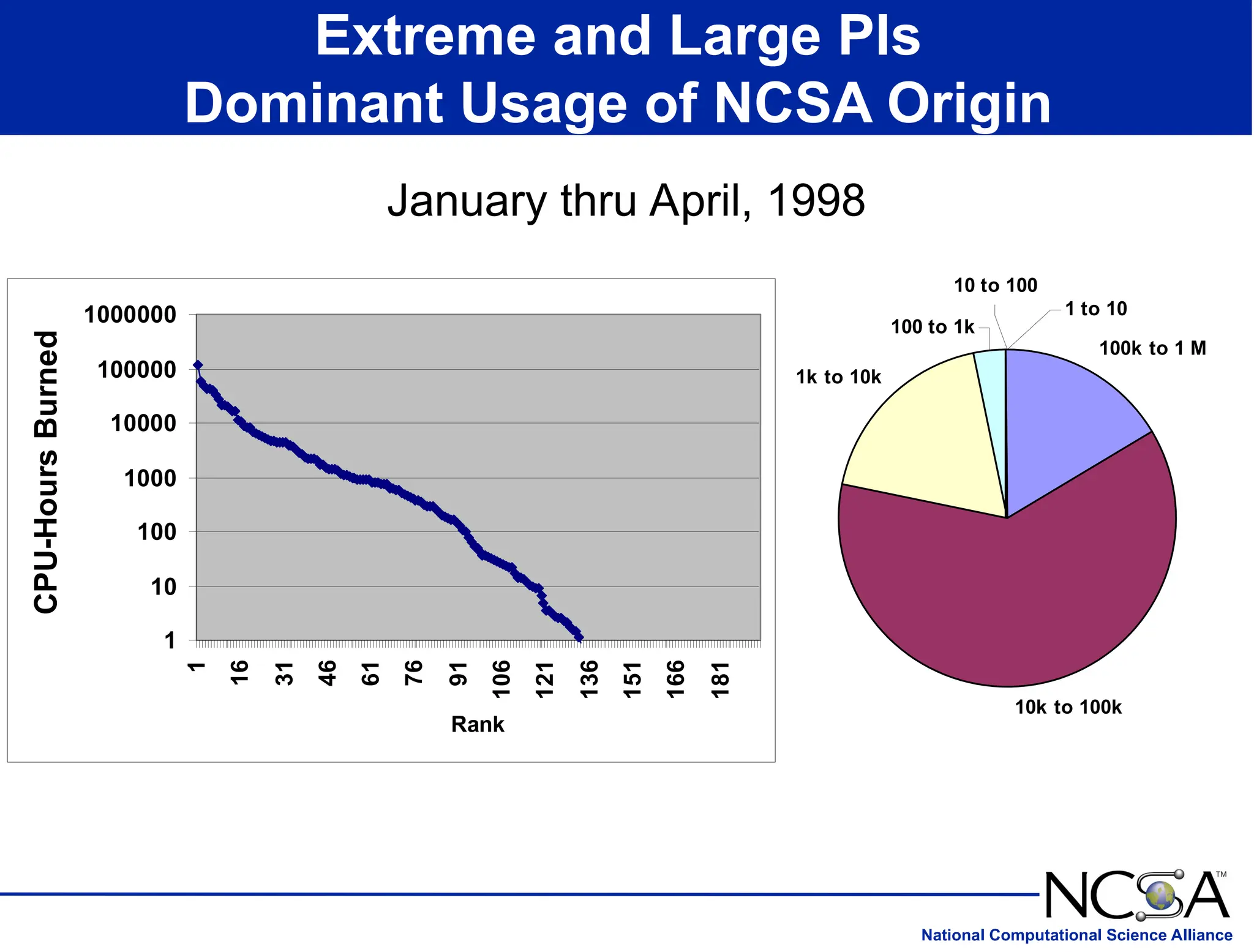 Extreme and Large PIs
Dominant Usage of NCSA Origin

January thru April, 1998

CPU-Hours Burned

1000000
100000
10000
1000
100
10
1

1
16
31
46
61
76
91
106
121
136
151
166
181

Rank

10 to 100
1 to 10
100 to 1k
100k to 1 M
1k to 10k
10k to 100k

NCSA™
National Computational Science Alliance